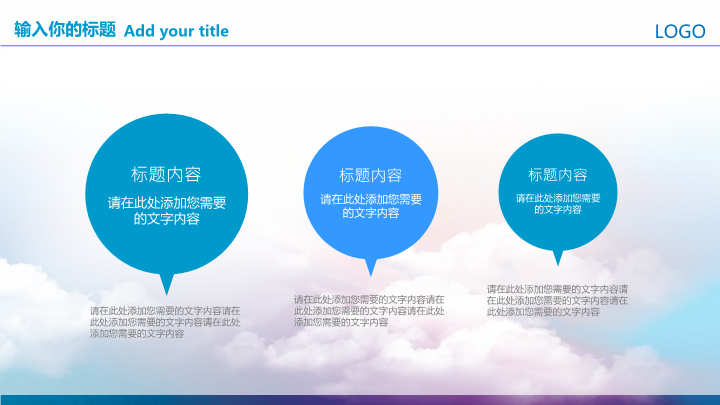 输入你的标题 Add your title

LOGO

标题内容

请在此处添加您需要的文字内容

请在此处添加您需要的文字内容请在此处添加您需要的文字内容请在此处添加您需要的文字内容

标题内容

请在此处添加您需要的文字内容

请在此处添加您需要的文字内容请在此处添加您需要的文字内容请在此处添加您需要的文字内容

标题内容

请在此处添加您需要的文字内容

请在此处添加您需要的文字内容请在此处添加您需要的文字内容请在此处添加您需要的文字内容